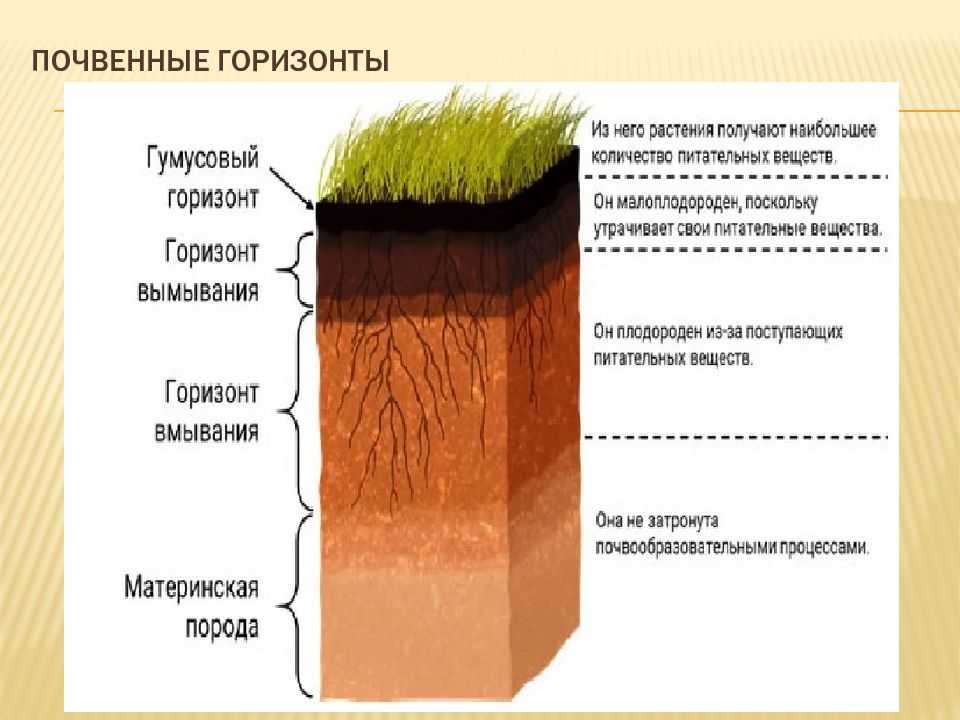 ПОЧВЕННЫЕ ГОРИЗОНТЫ

Гумусовый горизонт

Горизонт вымывания

Горизонт вмывания

Материнская порода

Из него растения получают наибольшее количество питательных веществ.

Он малоплодороден, поскольку утрачивает свои питательные вещества.

Он плодороден из-за поступающих питательных веществ.

Она не затронута почвообразовательными процессами.